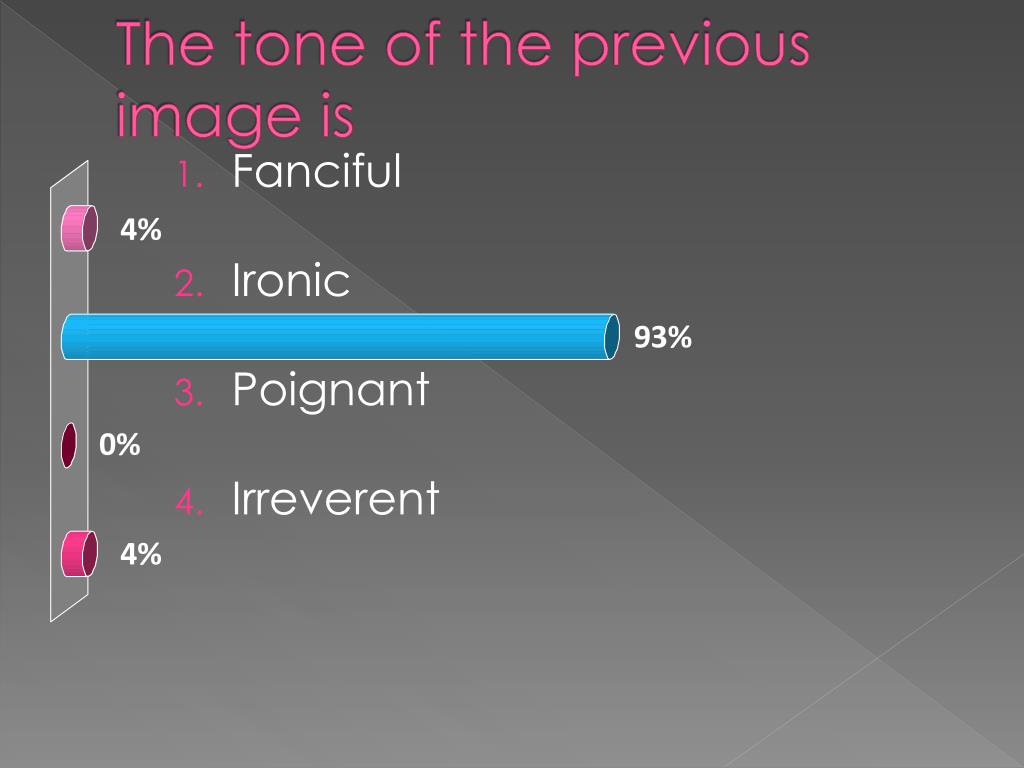 The tone of the previous image is

1. Fanciful

4%

2. Ironic

93%

3. Poignant

0%

4. Irreverent

4%